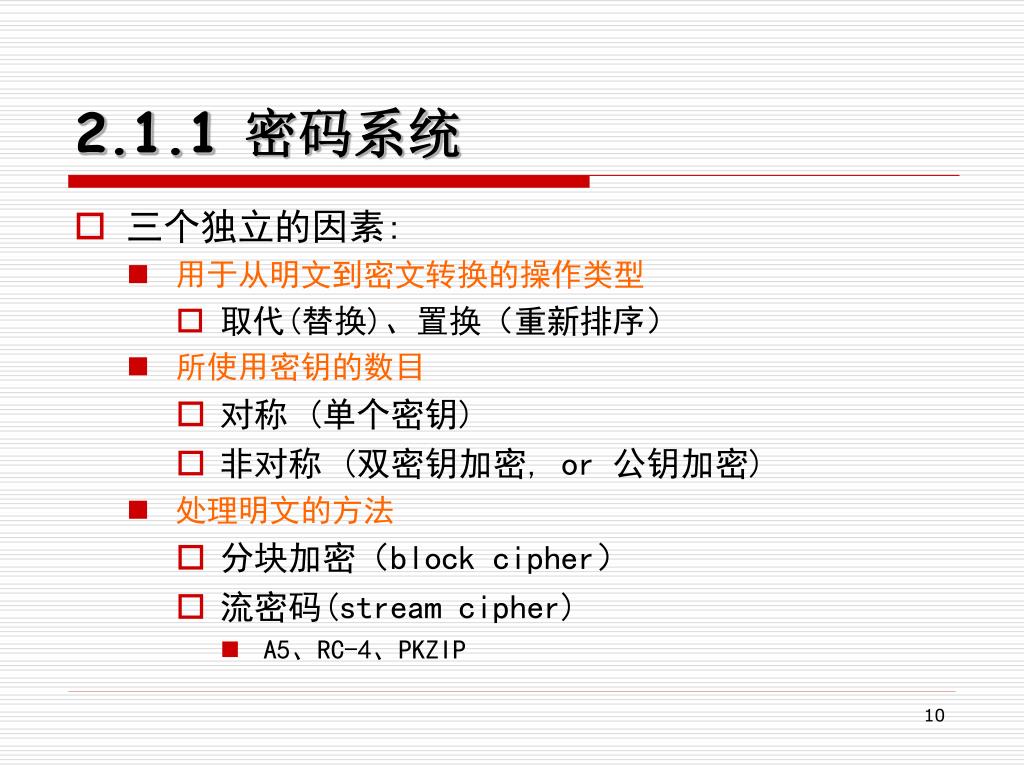 2.1.1 密码系统

三个独立的因素:

用于从明文到密文转换的操作类型

取代(替换)、置换（重新排序）

所使用密钥的数目

对称 (单个密钥)

非对称 (双密钥加密, or 公钥加密)

处理明文的方法

分块加密（block cipher）

流密码(stream cipher)

A5、RC-4、PKZIP

10